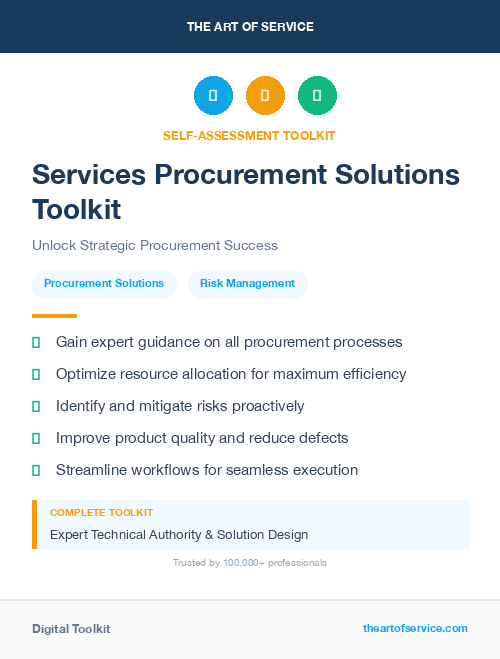 THE ART OF SERVICE

SELF-ASSESSMENT TOOLKIT

Services Procurement Solutions Toolkit

Unlock Strategic Procurement Success

Procurement Solutions

Risk Management

Gain expert guidance on all procurement processes

Optimize resource allocation for maximum efficiency

Identify and mitigate risks proactively

Improve product quality and reduce defects

Streamline workflows for seamless execution

COMPLETE TOOLKIT

Expert Technical Authority & Solution Design

Trusted by 100,000+ professionals

Digital Toolkit

theartofservice.com